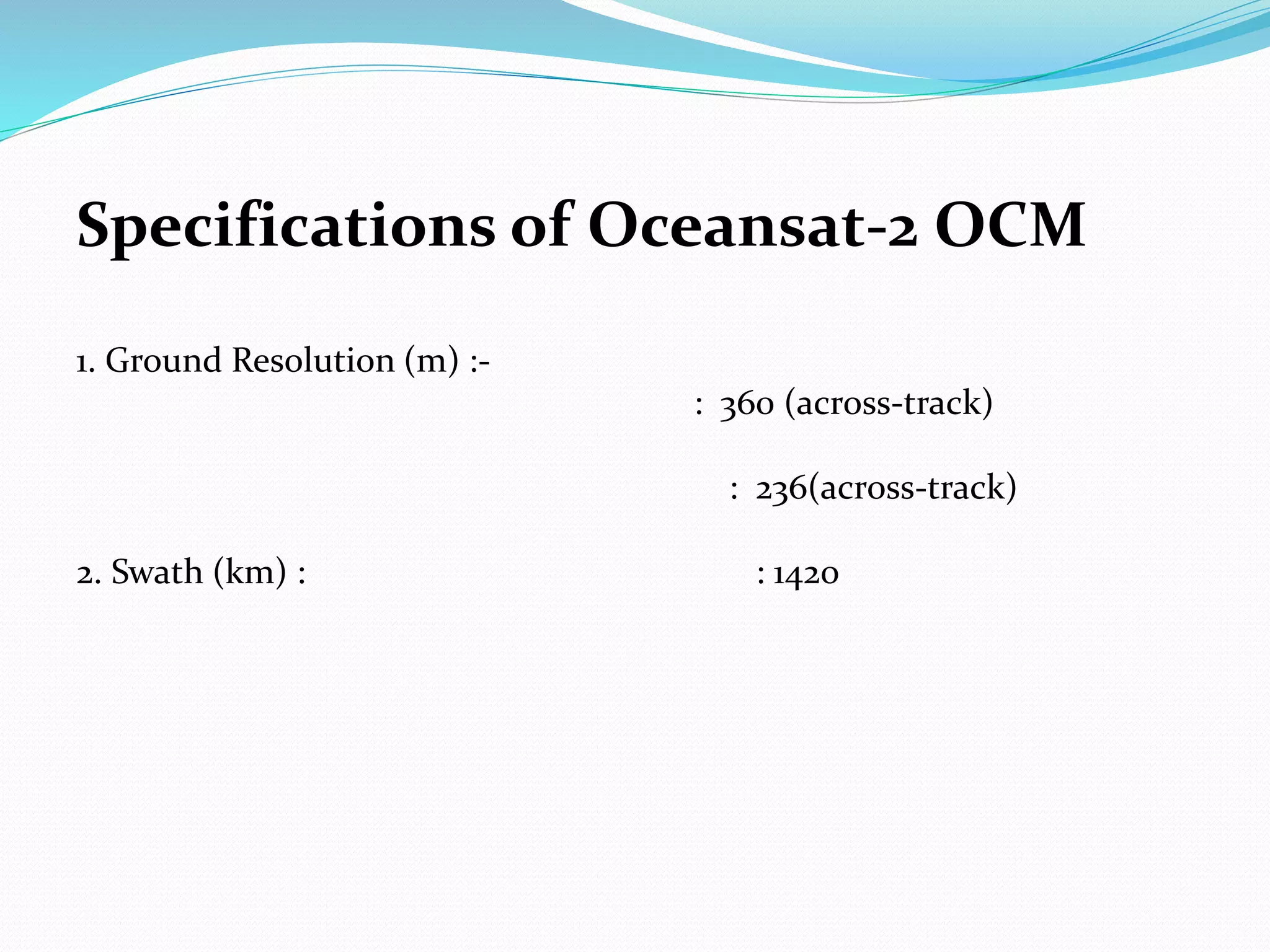 Specifications of Oceansat-2 OCM

1. Ground Resolution (m) :-

: 360 (across-track)

: 236(across-track)

2. Swath (km) : : 1420